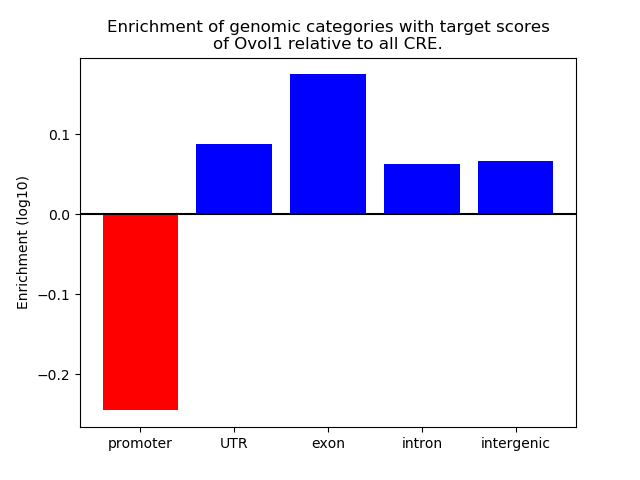 Enrichment of genomic categories with target scores of Ovol1 relative to all CRE.

Enrichment (log10)

0.1
0.0
−0.1
−0.2

promoter
UTR
exon
intron
intergenic